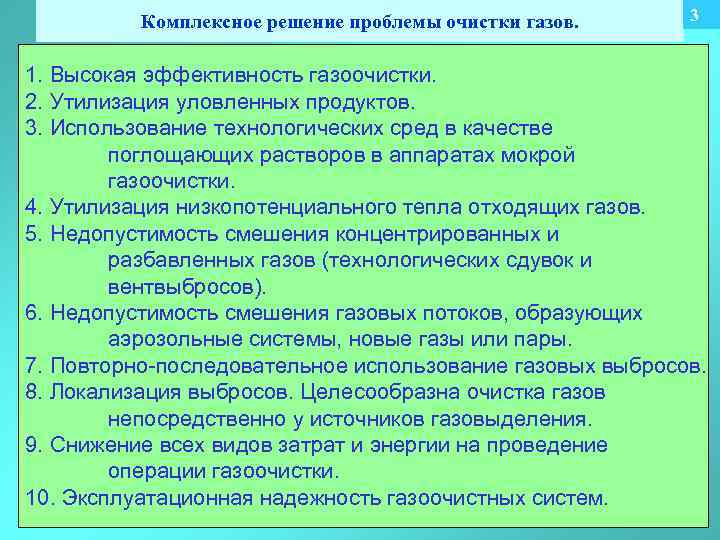 Комплексное решение проблемы очистки газов.

3

1. Высокая эффективность газоочистки.
2. Утилизация уловленных продуктов.
3. Использование технологических сред в качестве поглощающих растворов в аппаратах мокрой газоочистки.
4. Утилизация низкопотенциального тепла отходящих газов.
5. Недопустимость смешения концентрированных и разбавленных газов (технологических сдувок и вентвыбросов).
6. Недопустимость смешения газовых потоков, образующих аэрозольные системы, новые газы или пары.
7. Повторно-последовательное использование газовых выбросов.
8. Локализация выбросов. Целесообразна очистка газов непосредственно у источников газовыделения.
9. Снижение всех видов затрат и энергии на проведение операции газоочистки.
10. Эксплуатационная надежность газоочистных систем.